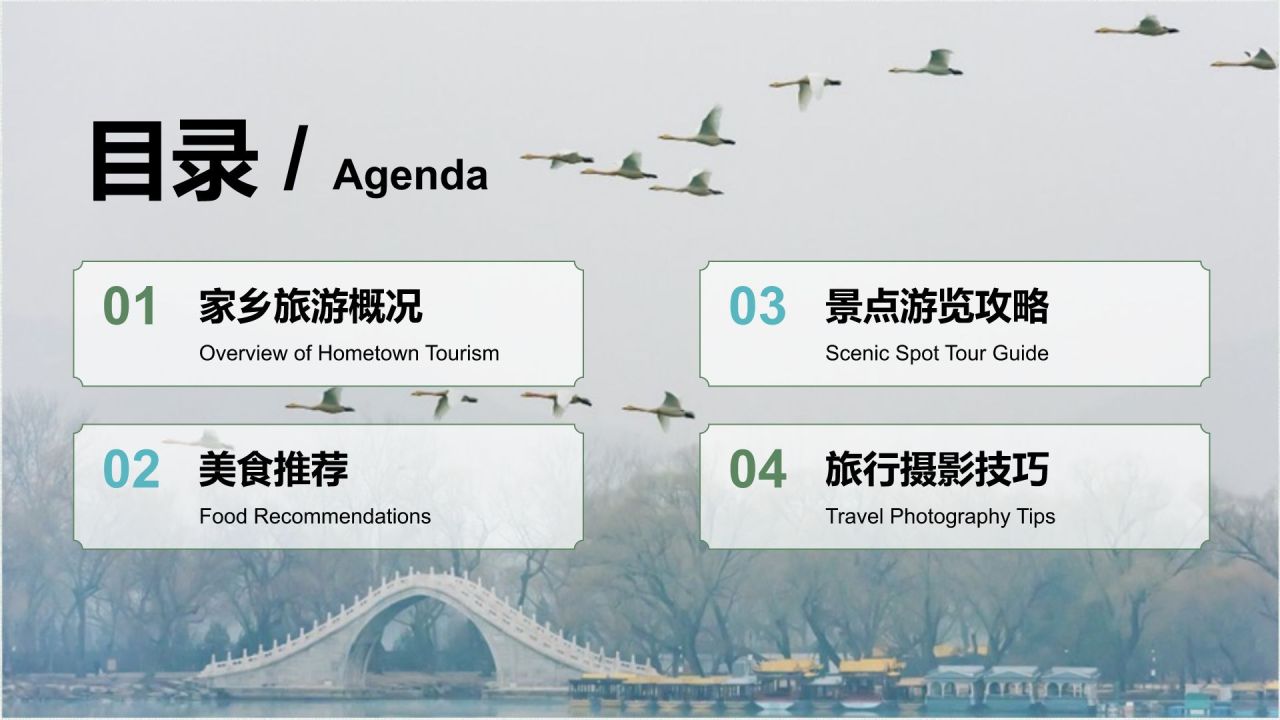 目录 / Agenda

01 家乡旅游概况
Overview of Hometown Tourism

02 美食推荐
Food Recommendations

03 景点游览攻略
Scenic Spot Tour Guide

04 旅行摄影技巧
Travel Photography Tips